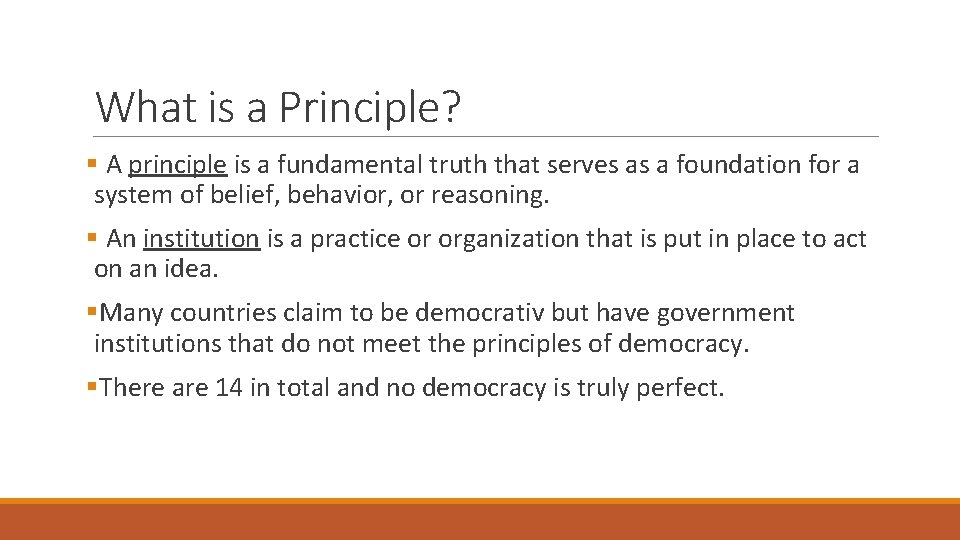 What is a Principle?

▪ A principle is a fundamental truth that serves as a foundation for a system of belief, behavior, or reasoning.

▪ An institution is a practice or organization that is put in place to act on an idea.

▪Many countries claim to be democrativ but have government institutions that do not meet the principles of democracy.

▪There are 14 in total and no democracy is truly perfect.